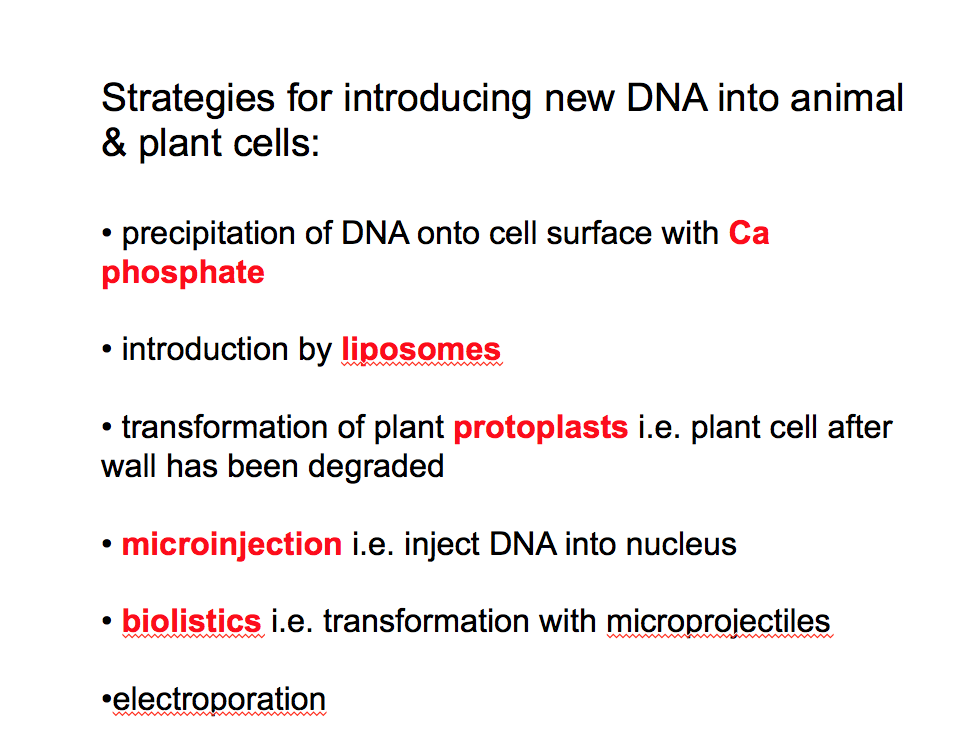 Strategies for introducing new DNA into animal & plant cells:

• precipitation of DNA onto cell surface with Ca phosphate

• introduction by liposomes

• transformation of plant protoplasts i.e. plant cell after wall has been degraded

• microinjection i.e. inject DNA into nucleus

• biolistics i.e. transformation with microprojectiles

•electroporation